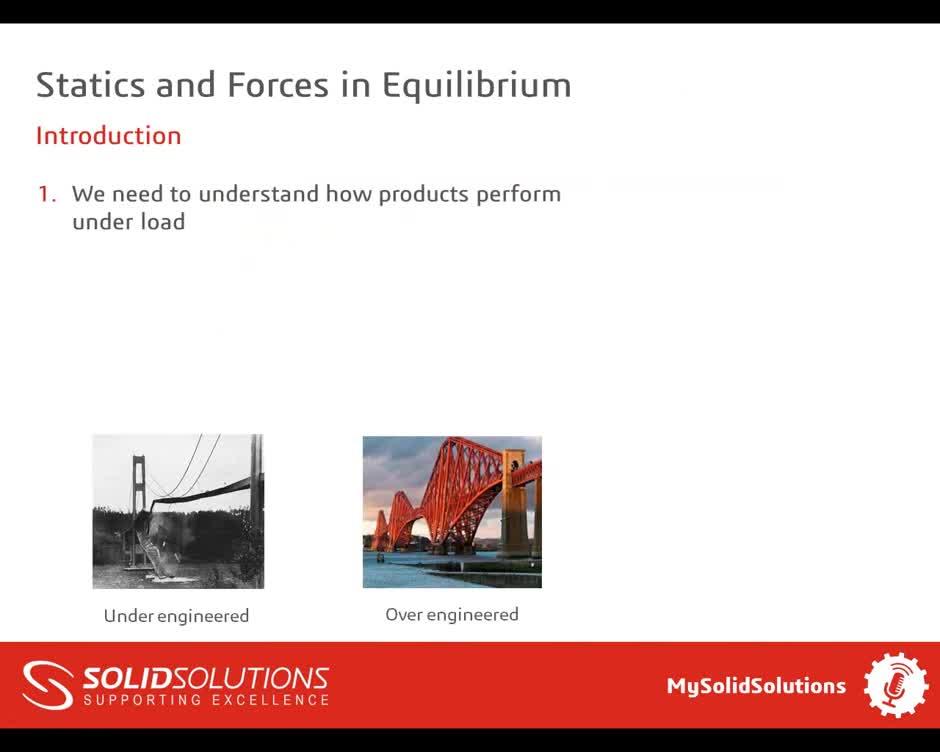 Statics and Forces in Equilibrium

Introduction

1. We need to understand how products perform under load

Under engineered

Over engineered

SOLIDSOLUTIONS
SUPPORTING EXCELLENCE

MySolidSolutions